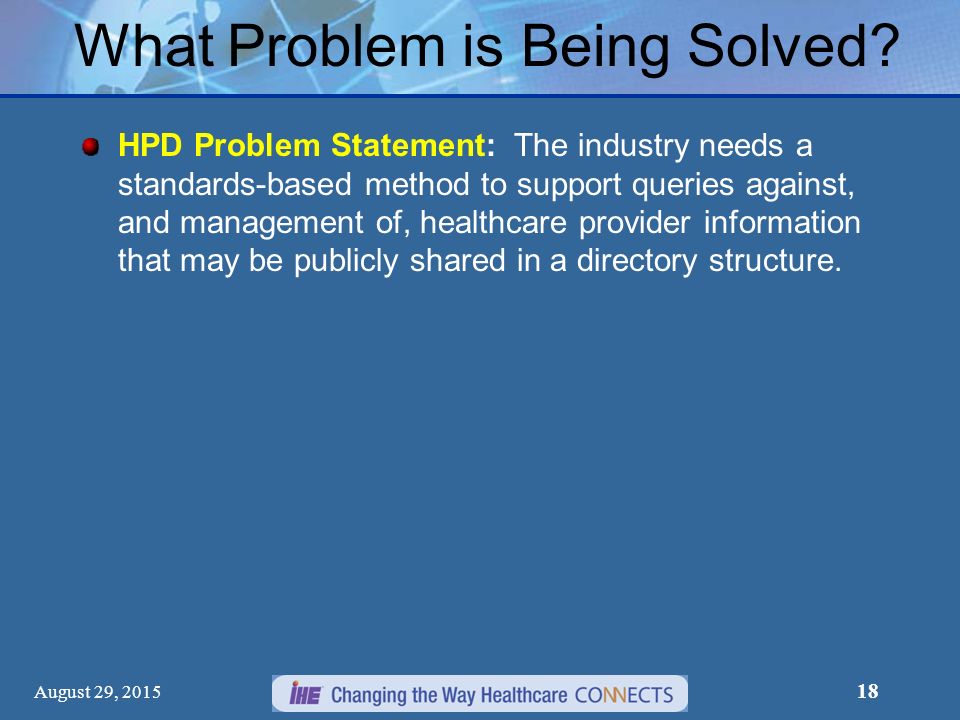 What Problem is Being Solved?

HPD Problem Statement: The industry needs a standards-based method to support queries against, and management of, healthcare provider information that may be publicly shared in a directory structure.

August 29, 2015

IHE Changing the Way Healthcare CONNECTS

18